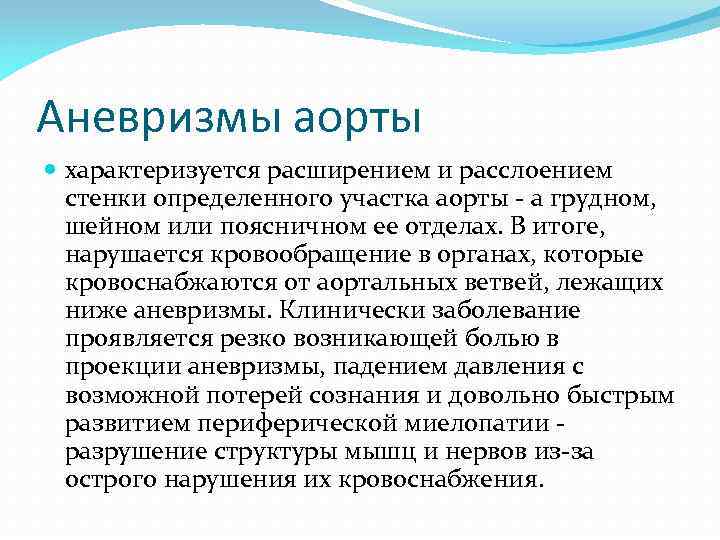 Аневризмы аорты

характеризуется расширением и расслоением стенки определенного участка аорты - а грудном, шейном или поясничном ее отделах. В итоге, нарушается кровообращение в органах, которые кровоснабжаются от аортальных ветвей, лежащих ниже аневризмы. Клинически заболевание проявляется резко возникающей болью в проекции аневризмы, падением давления с возможной потерей сознания и довольно быстрым развитием периферической миелопатии - разрушение структуры мышц и нервов из-за острого нарушения их кровоснабжения.